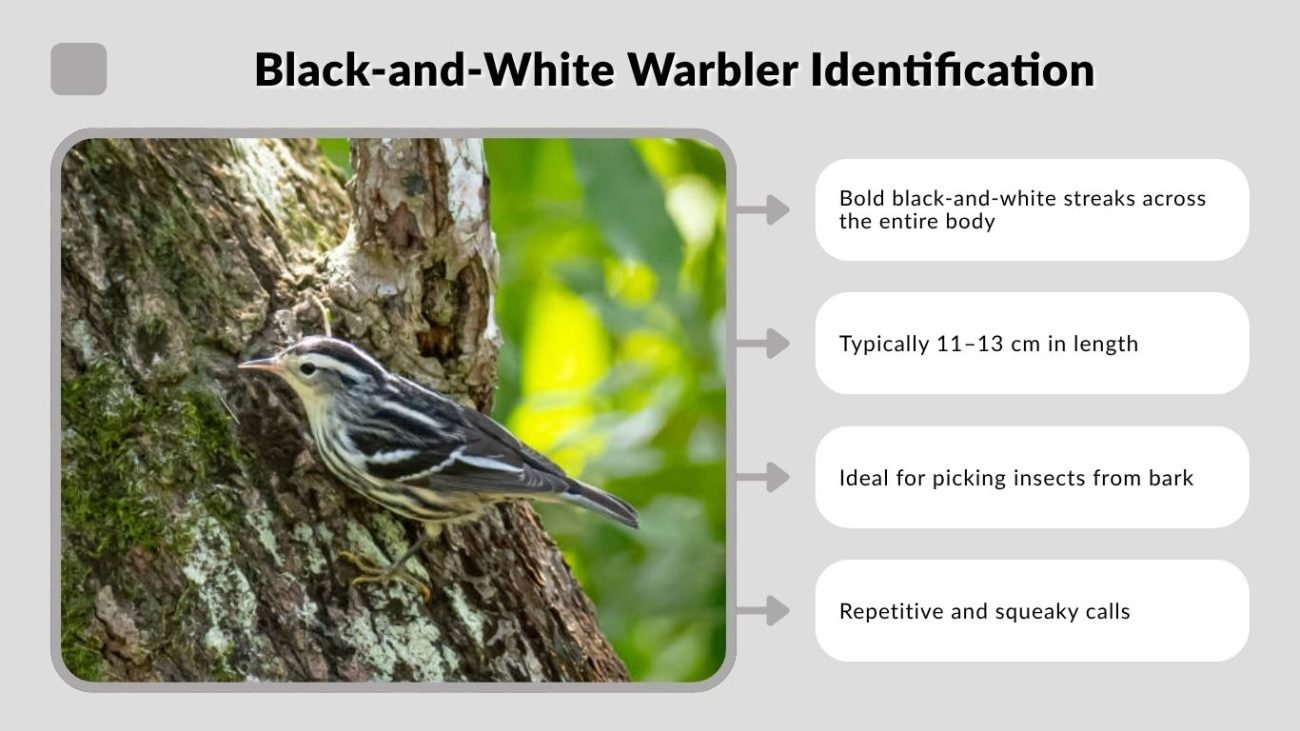 Black-and-White Warbler Identification

Bold black-and-white streaks across the entire body

Typically 11–13 cm in length

Ideal for picking insects from bark

Repetitive and squeaky calls